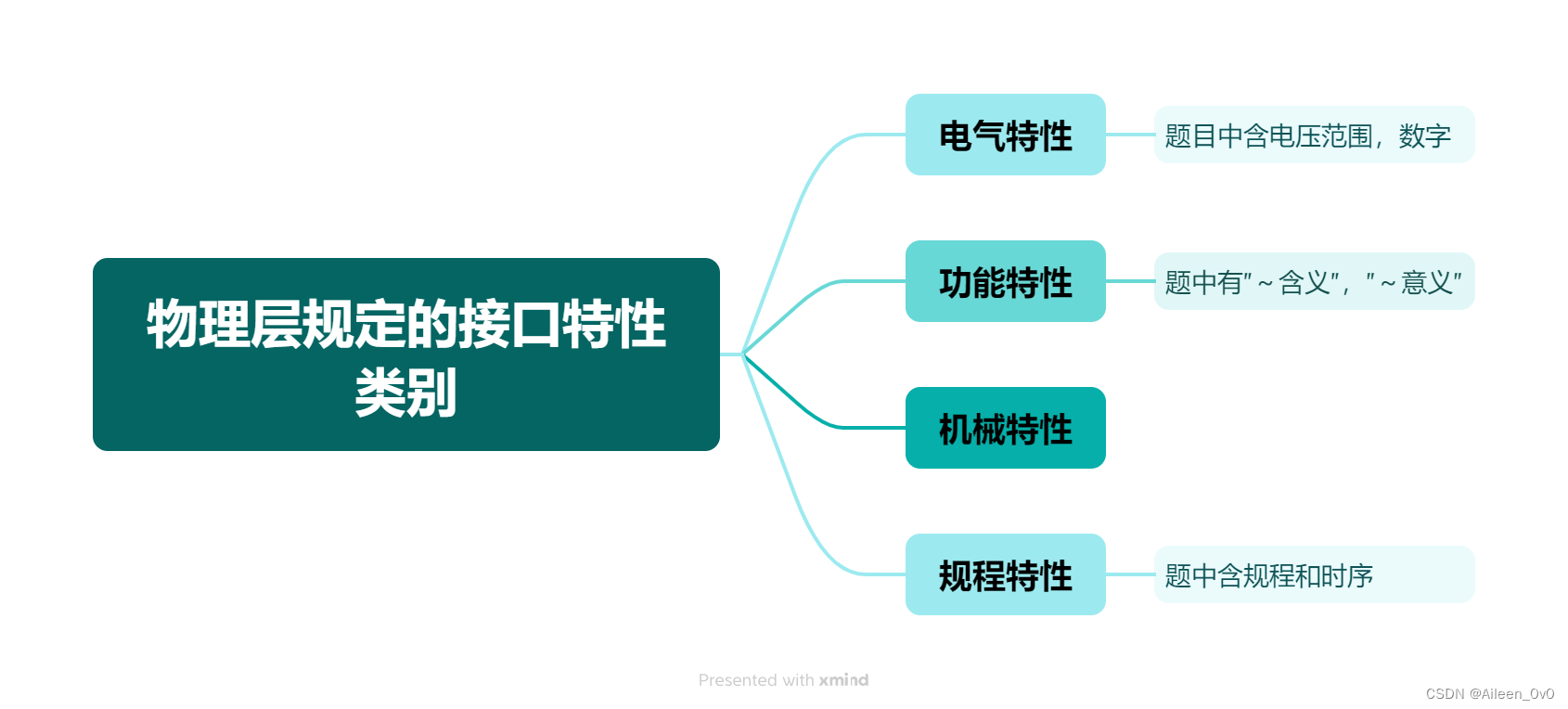 物理层规定的接口特性类别

电气特性

题目中含电压范围，数字

功能特性

题中有"~含义"，"~意义"

机械特性

规程特性

题中含规程和时序

Presented with xmind

CSDN @Aileen_0v0